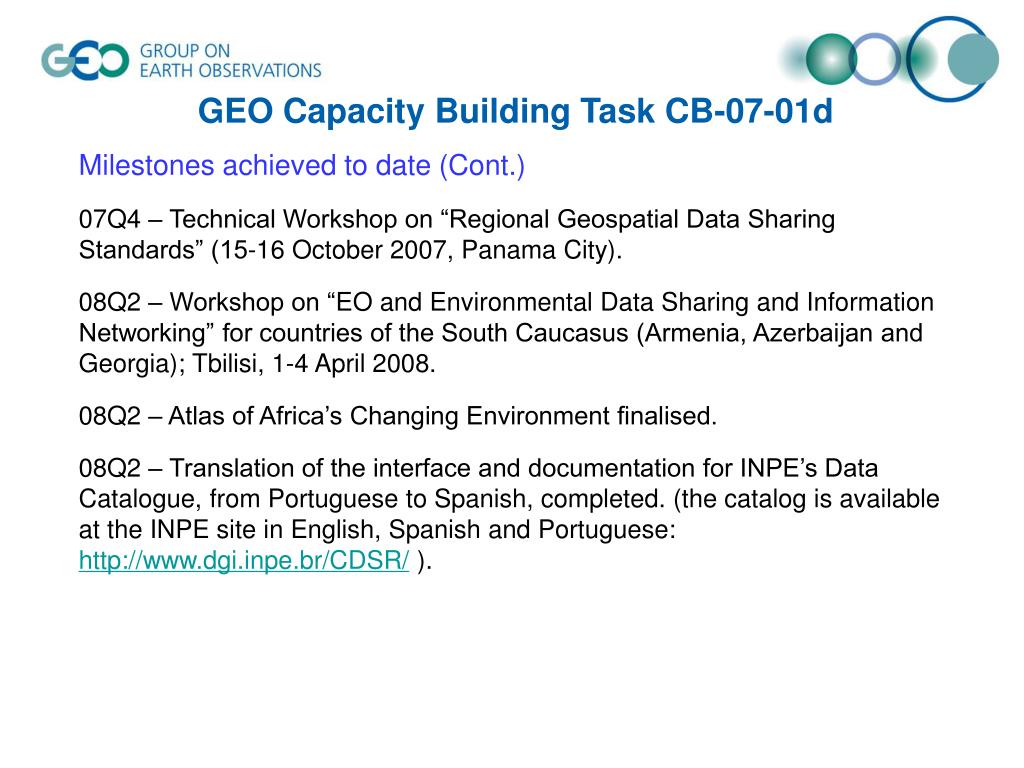 GEO GROUP ON EARTH OBSERVATIONS

GEO Capacity Building Task CB-07-01d

Milestones achieved to date (Cont.)

07Q4 – Technical Workshop on “Regional Geospatial Data Sharing Standards” (15-16 October 2007, Panama City).

08Q2 – Workshop on “EO and Environmental Data Sharing and Information Networking” for countries of the South Caucasus (Armenia, Azerbaijan and Georgia); Tbilisi, 1-4 April 2008.

08Q2 – Atlas of Africa’s Changing Environment finalised.

08Q2 – Translation of the interface and documentation for INPE’s Data Catalogue, from Portuguese to Spanish, completed. (the catalog is available at the INPE site in English, Spanish and Portuguese: http://www.dgi.inpe.br/CDSR/ ).